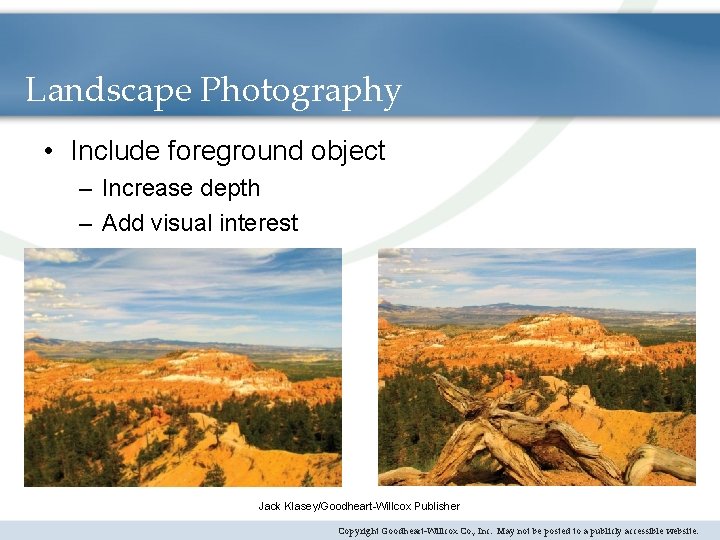 Landscape Photography

• Include foreground object
– Increase depth
– Add visual interest

Jack Klasey/Goodheart-Willcox Publisher

Copyright Goodheart-Willcox Co., Inc. May not be posted to a publicly accessible website.